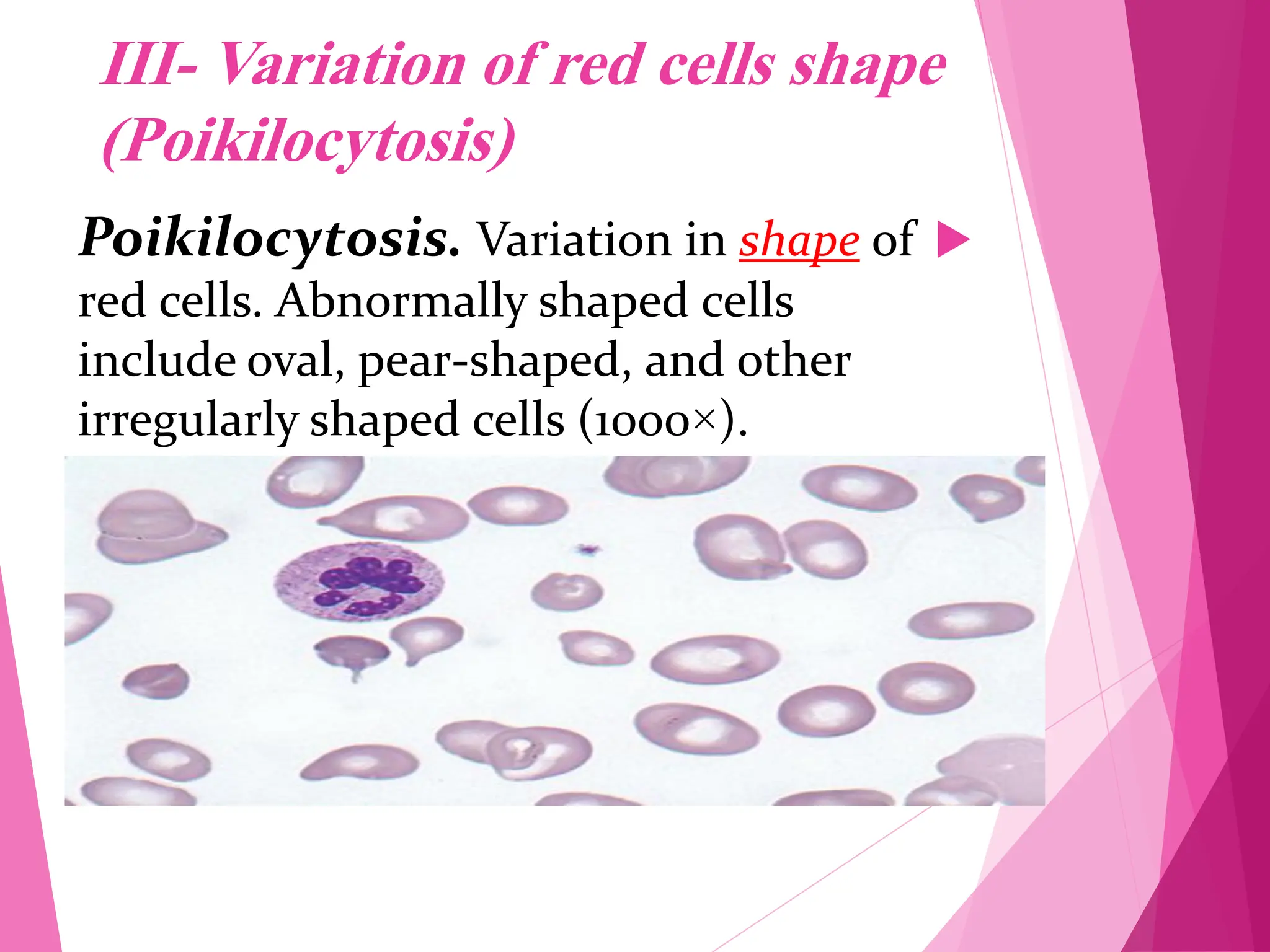 III- Variation of red cells shape (Poikilocytosis)

Poikilocytosis. Variation in shape of red cells. Abnormally shaped cells include oval, pear-shaped, and other irregularly shaped cells (1000×).